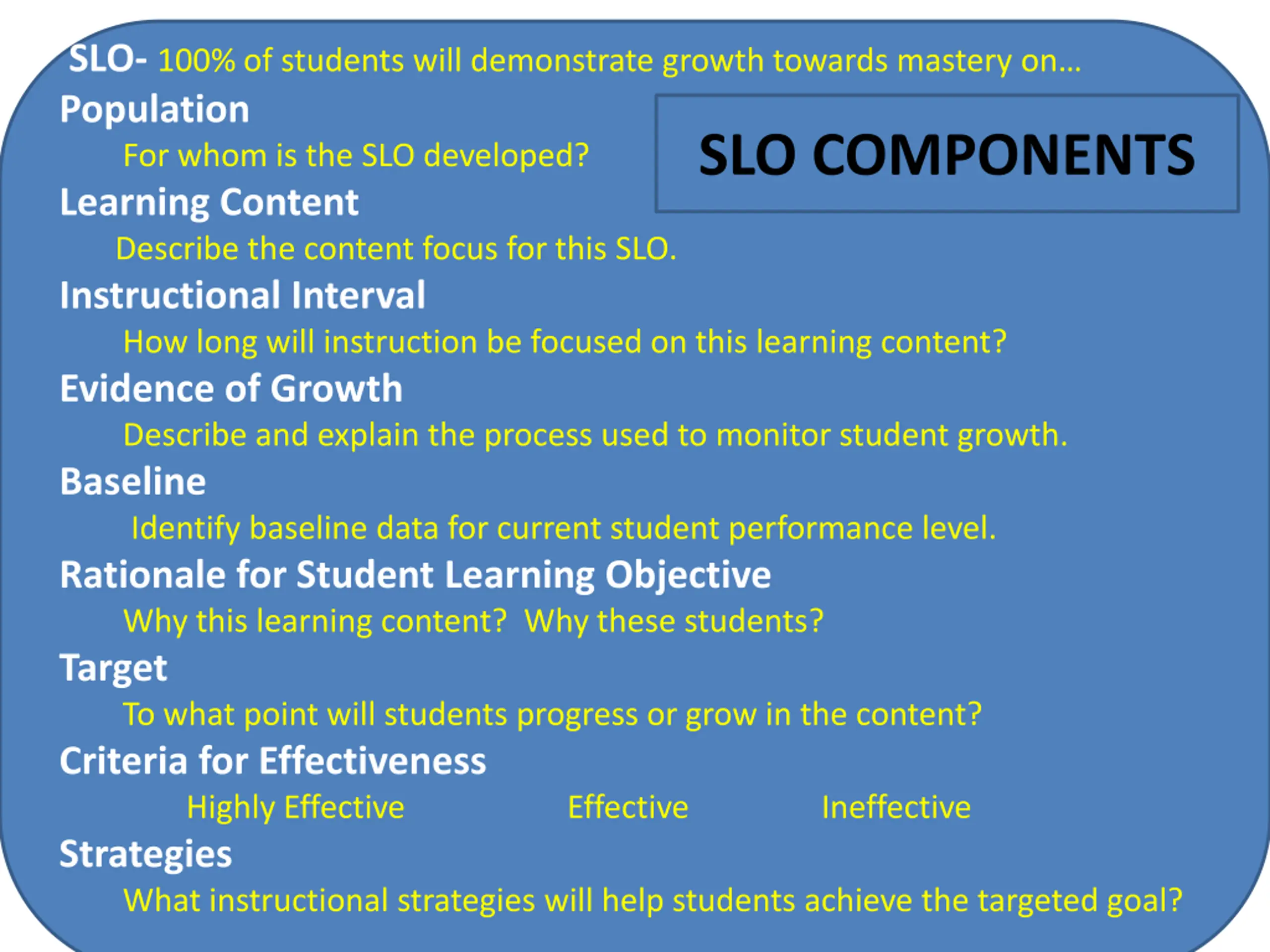 SLO- 100% of students will demonstrate growth towards mastery on…

SLO COMPONENTS

Population

For whom is the SLO developed?

Learning Content

Describe the content focus for this SLO.

Instructional Interval

How long will instruction be focused on this learning content?

Evidence of Growth

Describe and explain the process used to monitor student growth.

Baseline

Identify baseline data for current student performance level.

Rationale for Student Learning Objective

Why this learning content? Why these students?

Target

To what point will students progress or grow in the content?

Criteria for Effectiveness

Highly Effective Effective Ineffective

Strategies

What instructional strategies will help students achieve the targeted goal?